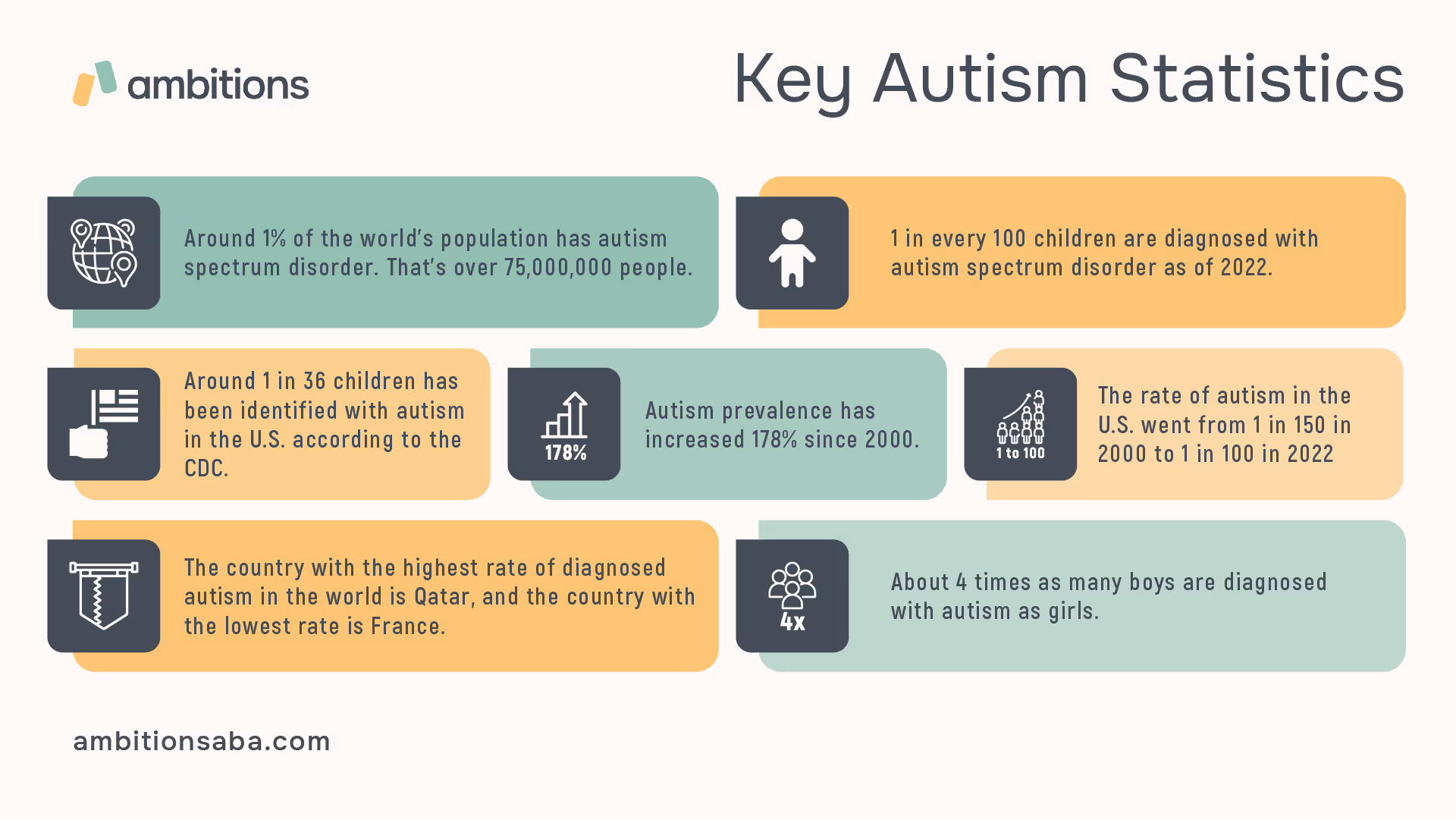 ambitions

Key Autism Statistics

Around 1% of the world's population has autism spectrum disorder. That's over 75,000,000 people.

1 in every 100 children are diagnosed with autism spectrum disorder as of 2022.

Around 1 in 36 children has been identified with autism in the U.S. according to the CDC.

178%

Autism prevalence has increased 178% since 2000.

1 to 100

The rate of autism in the U.S. went from 1 in 150 in 2000 to 1 in 100 in 2022

The country with the highest rate of diagnosed autism in the world is Qatar, and the country with the lowest rate is France.

4x

About 4 times as many boys are diagnosed with autism as girls.

ambitionsaba.com